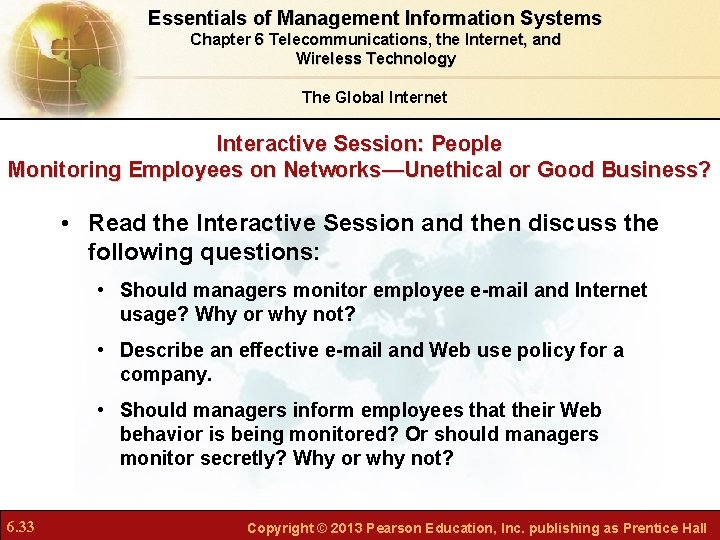 Essentials of Management Information Systems
Chapter 6 Telecommunications, the Internet, and Wireless Technology

The Global Internet

Interactive Session: People
Monitoring Employees on Networks—Unethical or Good Business?

• Read the Interactive Session and then discuss the following questions:

• Should managers monitor employee e-mail and Internet usage? Why or why not?

• Describe an effective e-mail and Web use policy for a company.

• Should managers inform employees that their Web behavior is being monitored? Or should managers monitor secretly? Why or why not?

6.33

Copyright © 2013 Pearson Education, Inc. publishing as Prentice Hall